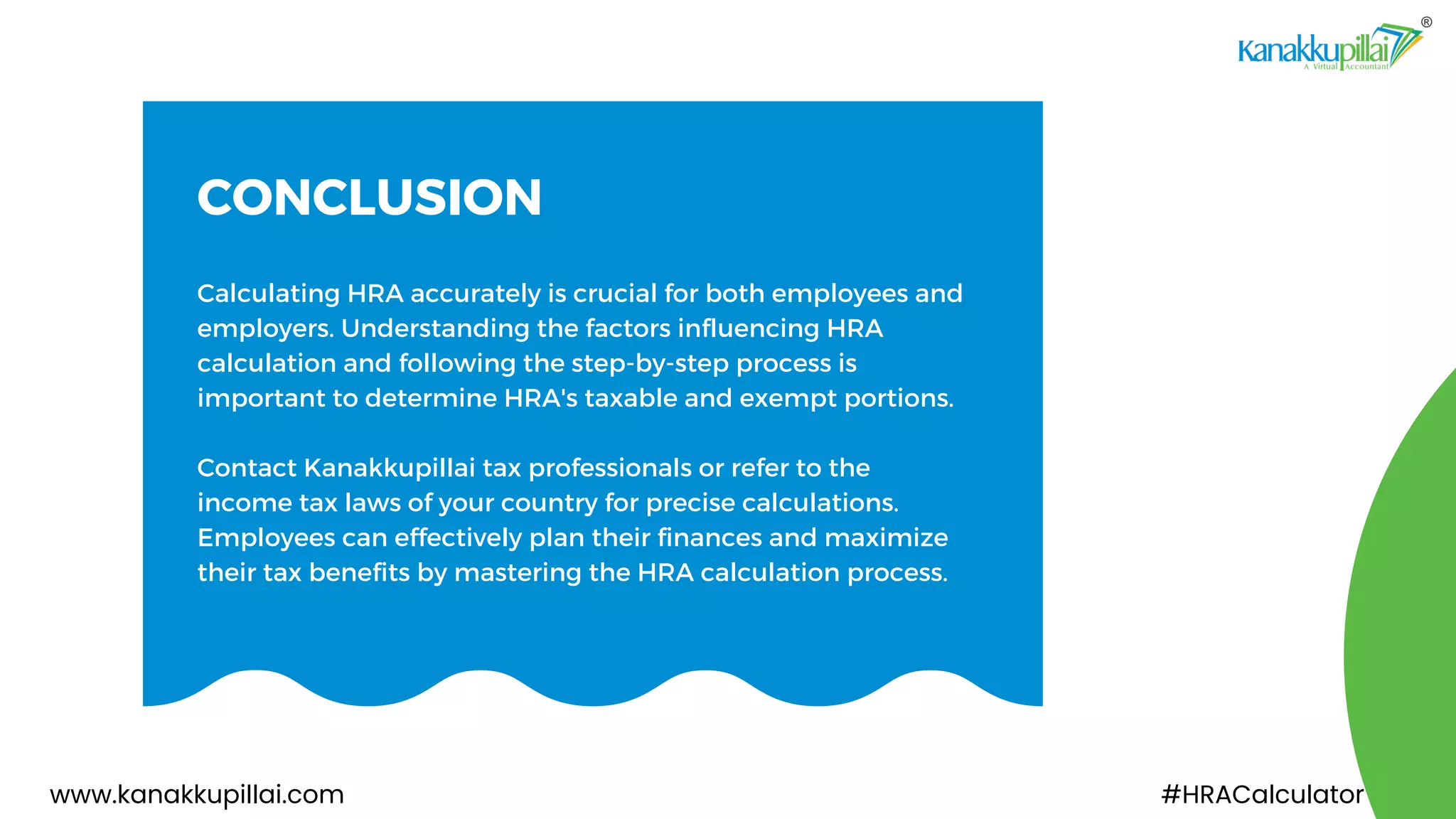 Kanakkupillai®
A Virtual Accountant

CONCLUSION

Calculating HRA accurately is crucial for both employees and employers. Understanding the factors influencing HRA calculation and following the step-by-step process is important to determine HRA's taxable and exempt portions.

Contact Kanakkupillai tax professionals or refer to the income tax laws of your country for precise calculations. Employees can effectively plan their finances and maximize their tax benefits by mastering the HRA calculation process.

www.kanakkupillai.com

#HRACalculator